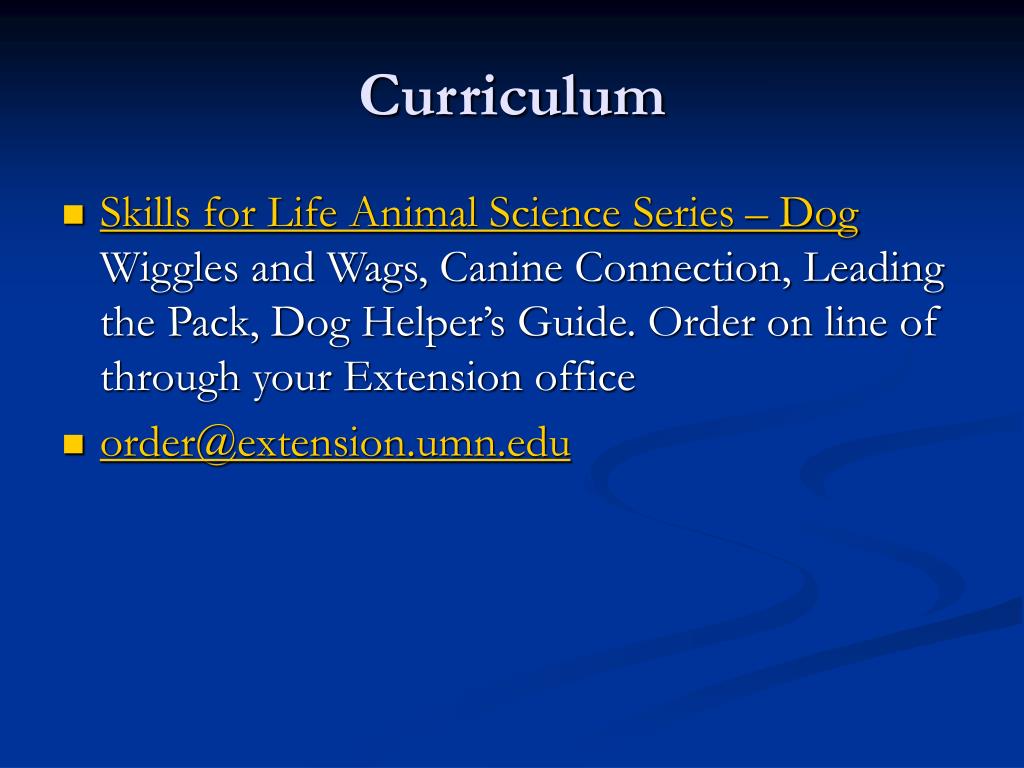 Curriculum

Skills for Life Animal Science Series – Dog Wiggles and Wags, Canine Connection, Leading the Pack, Dog Helper's Guide. Order on line of through your Extension office

order@extension.umn.edu